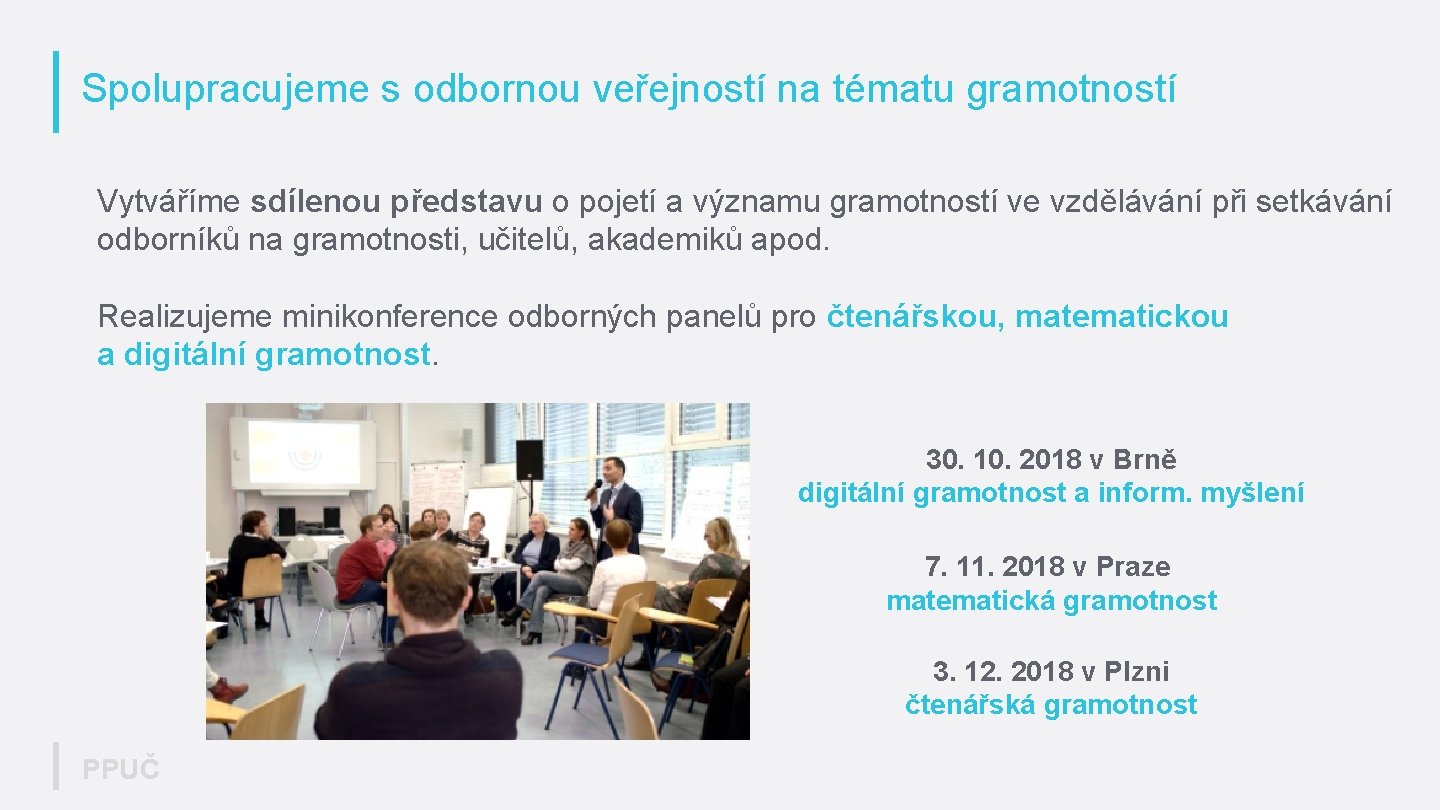 Spolupracujeme s odbornou veřejností na tématu gramotností

Vytváříme sdílenou představu o pojetí a významu gramotností ve vzdělávání při setkávání odborníků na gramotnosti, učitelů, akademiků apod.

Realizujeme minikonference odborných panelů pro čtenářskou, matematickou a digitální gramotnost.

30. 10. 2018 v Brně
digitální gramotnost a inform. myšlení

7. 11. 2018 v Praze
matematická gramotnost

3. 12. 2018 v Plzni
čtenářská gramotnost

PPUČ